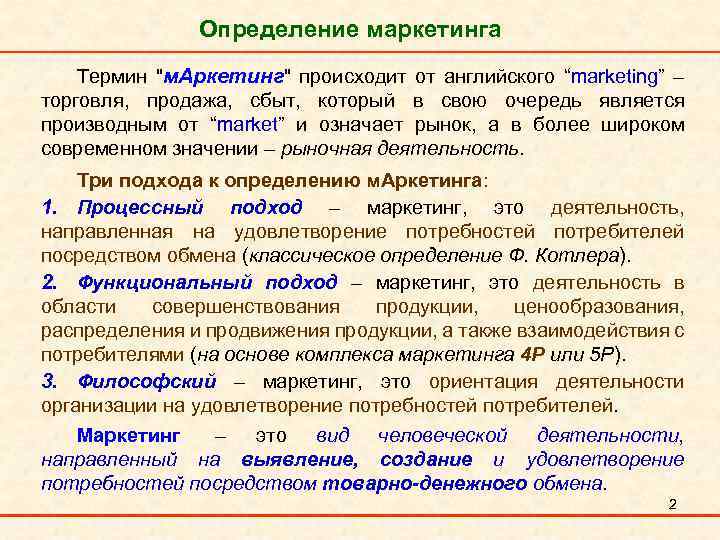 Определение маркетинга

Термин "мАркетинг" происходит от английского “marketing” – торговля, продажа, сбыт, который в свою очередь является производным от “market” и означает рынок, а в более широком современном значении – рыночная деятельность.

Три подхода к определению мАркетинга:

1. Процессный подход – маркетинг, это деятельность, направленная на удовлетворение потребностей потребителей посредством обмена (классическое определение Ф. Котлера).

2. Функциональный подход – маркетинг, это деятельность в области совершенствования продукции, ценообразования, распределения и продвижения продукции, а также взаимодействия с потребителями (на основе комплекса маркетинга 4P или 5P).

3. Философский – маркетинг, это ориентация деятельности организации на удовлетворение потребностей потребителей.

Маркетинг – это вид человеческой деятельности, направленный на выявление, создание и удовлетворение потребностей посредством товарно-денежного обмена.

2